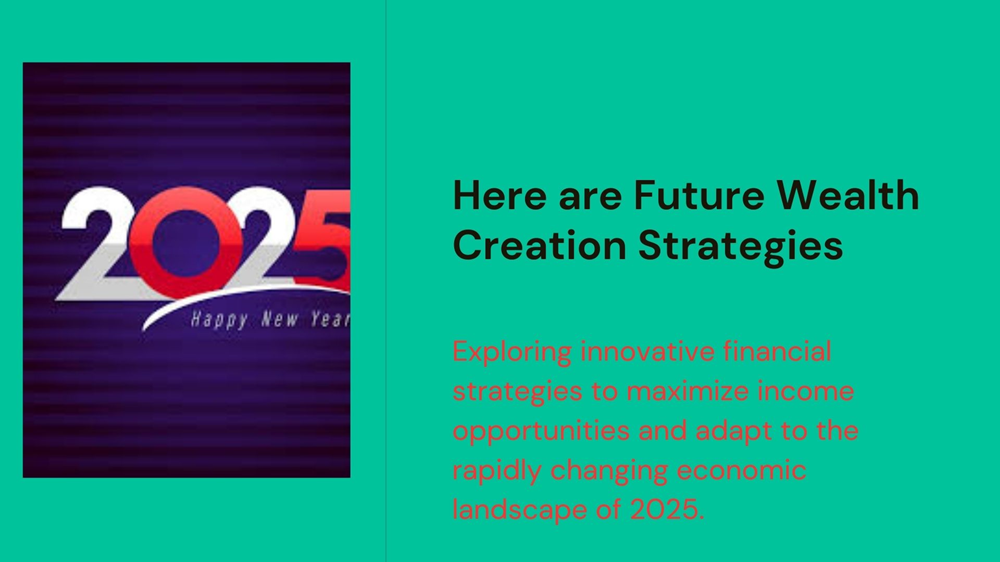 2025
Happy New Year

Here are Future Wealth Creation Strategies

Exploring innovative financial strategies to maximize income opportunities and adapt to the rapidly changing economic landscape of 2025.